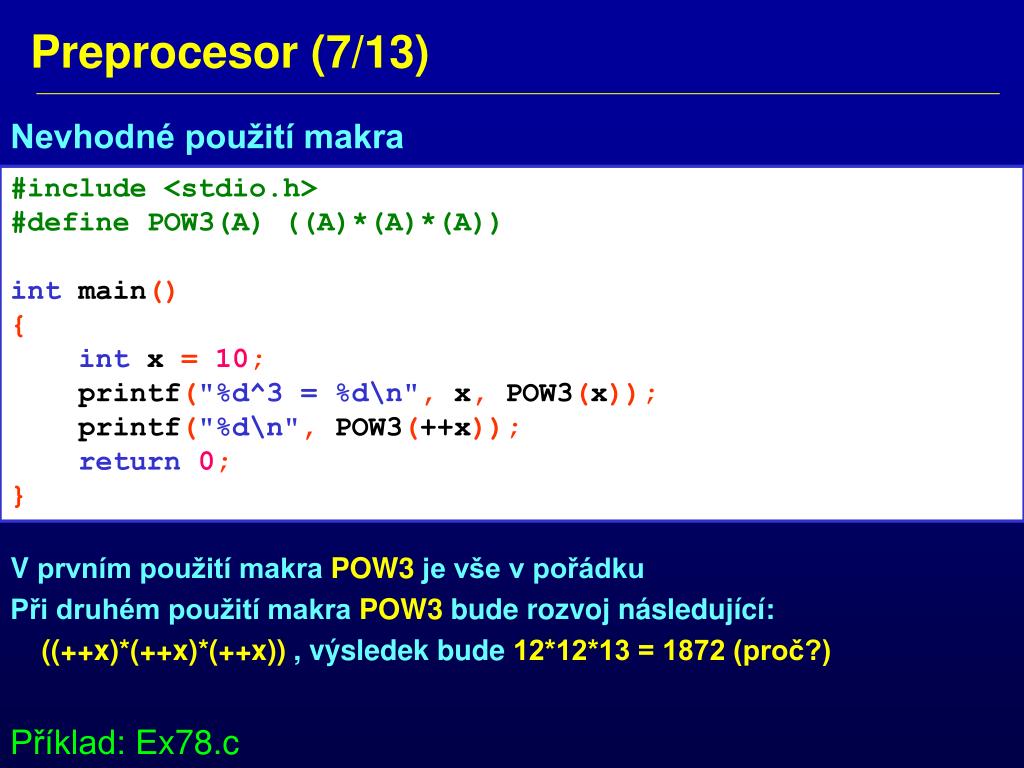 Preprocesor (7/13)

Nevhodné použití makra

#include <stdio.h>
#define POW3(A) ((A)*(A)*(A))

int main()
{
    int x = 10;
    printf("%d^3 = %d\n", x, POW3(x));
    printf("%d\n", POW3(++x));
    return 0;
}

V prvním použití makra POW3 je vše v pořádku
Při druhém použití makra POW3 bude rozvoj následující:
((++x)*(++x)*(++x)) , výsledek bude 12*12*13 = 1872 (proč?)

Příklad: Ex78.c